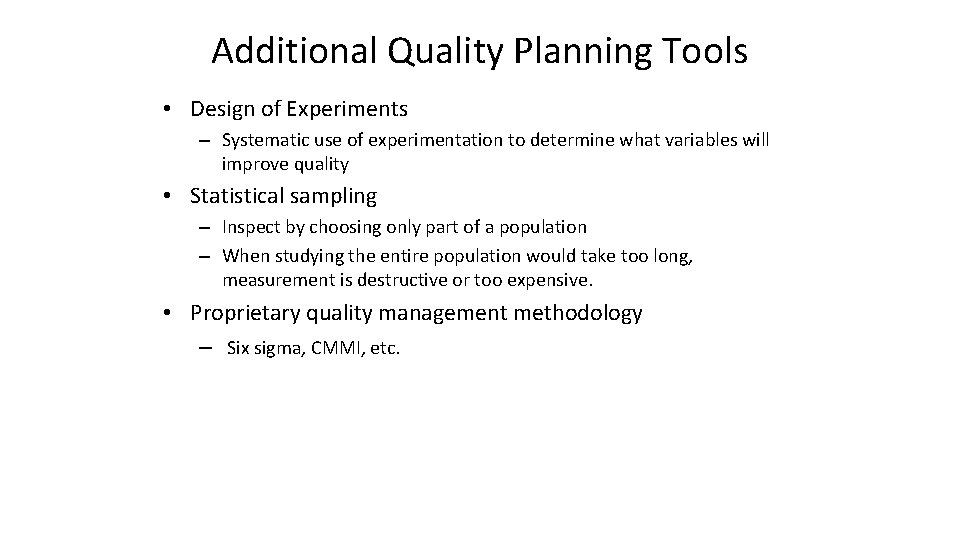 Additional Quality Planning Tools

• Design of Experiments

– Systematic use of experimentation to determine what variables will improve quality

• Statistical sampling

– Inspect by choosing only part of a population

– When studying the entire population would take too long, measurement is destructive or too expensive.

• Proprietary quality management methodology

– Six sigma, CMMI, etc.